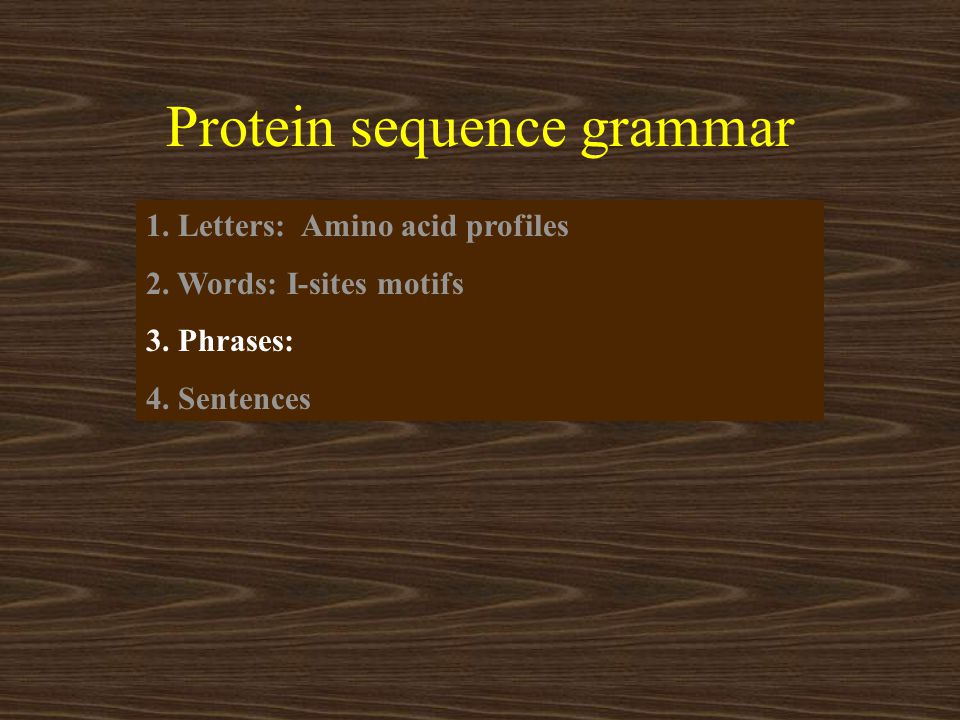 Protein sequence grammar

1. Letters: Amino acid profiles

2. Words: I-sites motifs

3. Phrases:

4. Sentences